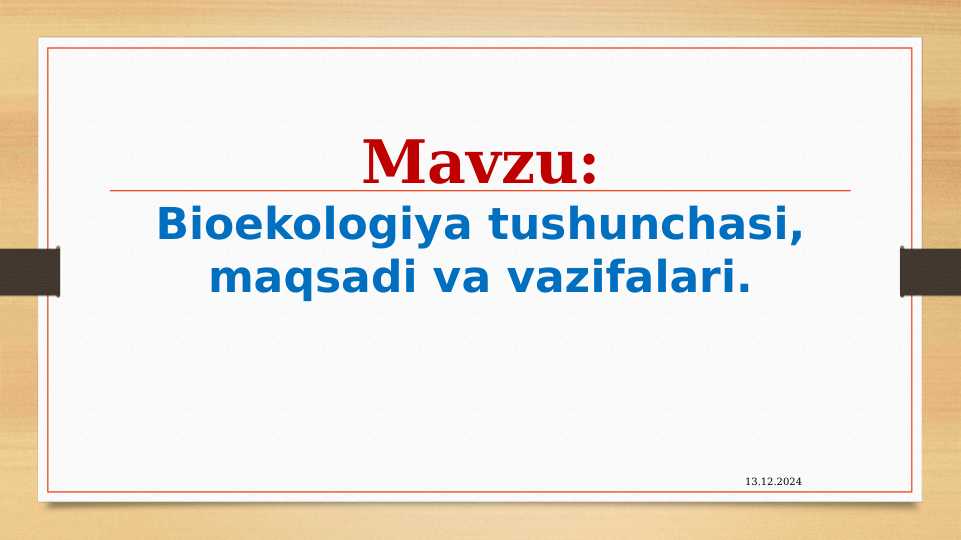 Mavzu:

Bioekologiya tushunchasi, maqsadi va vazifalari.

13.12.2024